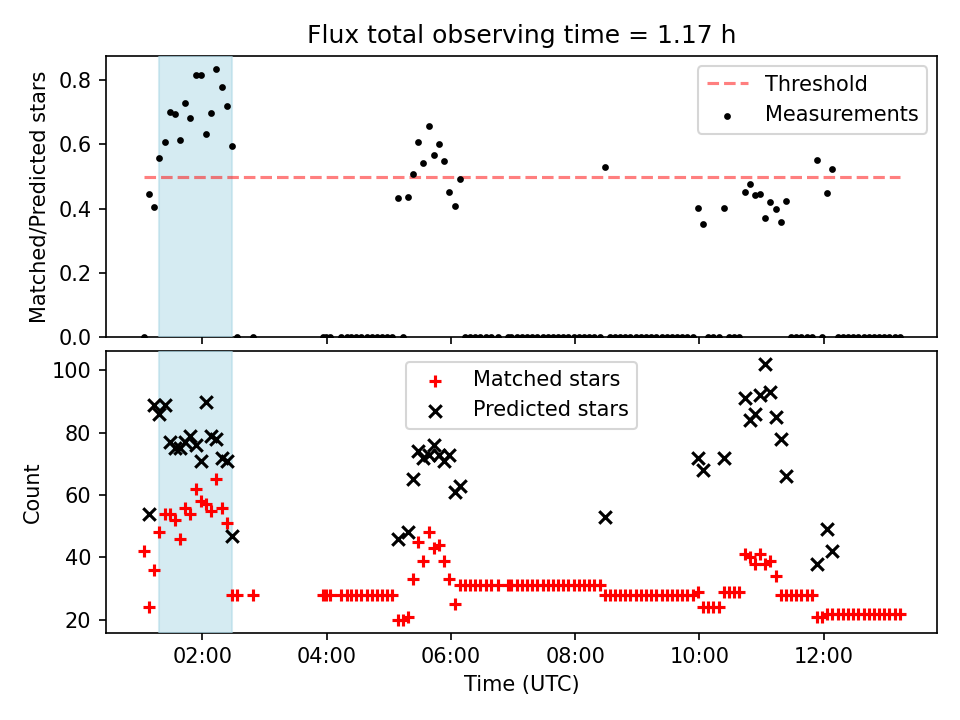 Flux total observing time = 1.17 h

Matched/Predicted stars

0.8
0.6
0.4
0.2
0.0

Threshold
Measurements

Count

100
80
60
40
20

Matched stars
Predicted stars

02:00
04:00
06:00
08:00
10:00
12:00

Time (UTC)